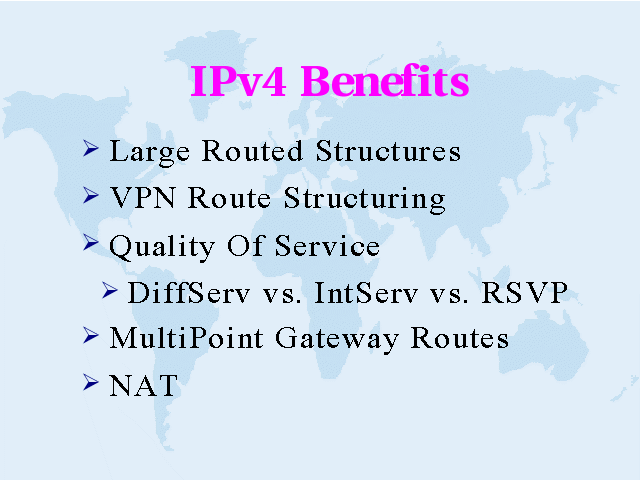 IPv4 Benefits

➢ Large Routed Structures
➢ VPN Route Structuring
➢ Quality Of Service
➢ DiffServ vs. IntServ vs. RSVP
➢ MultiPoint Gateway Routes
➢ NAT